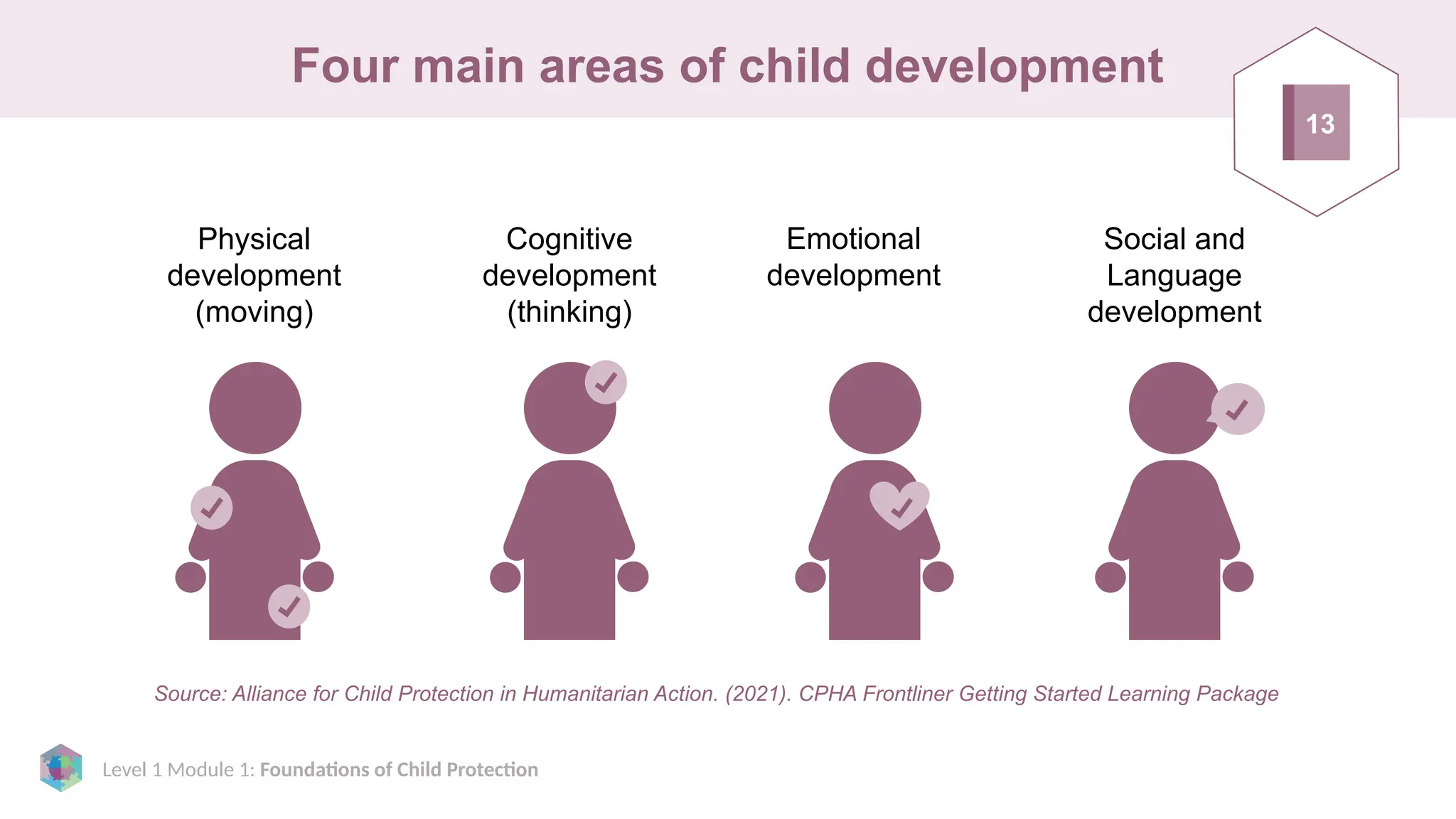 Four main areas of child development

13

Physical development (moving)

Cognitive development (thinking)

Emotional development

Social and Language development

Source: Alliance for Child Protection in Humanitarian Action. (2021). CPHA Frontliner Getting Started Learning Package

Level 1 Module 1: Foundations of Child Protection